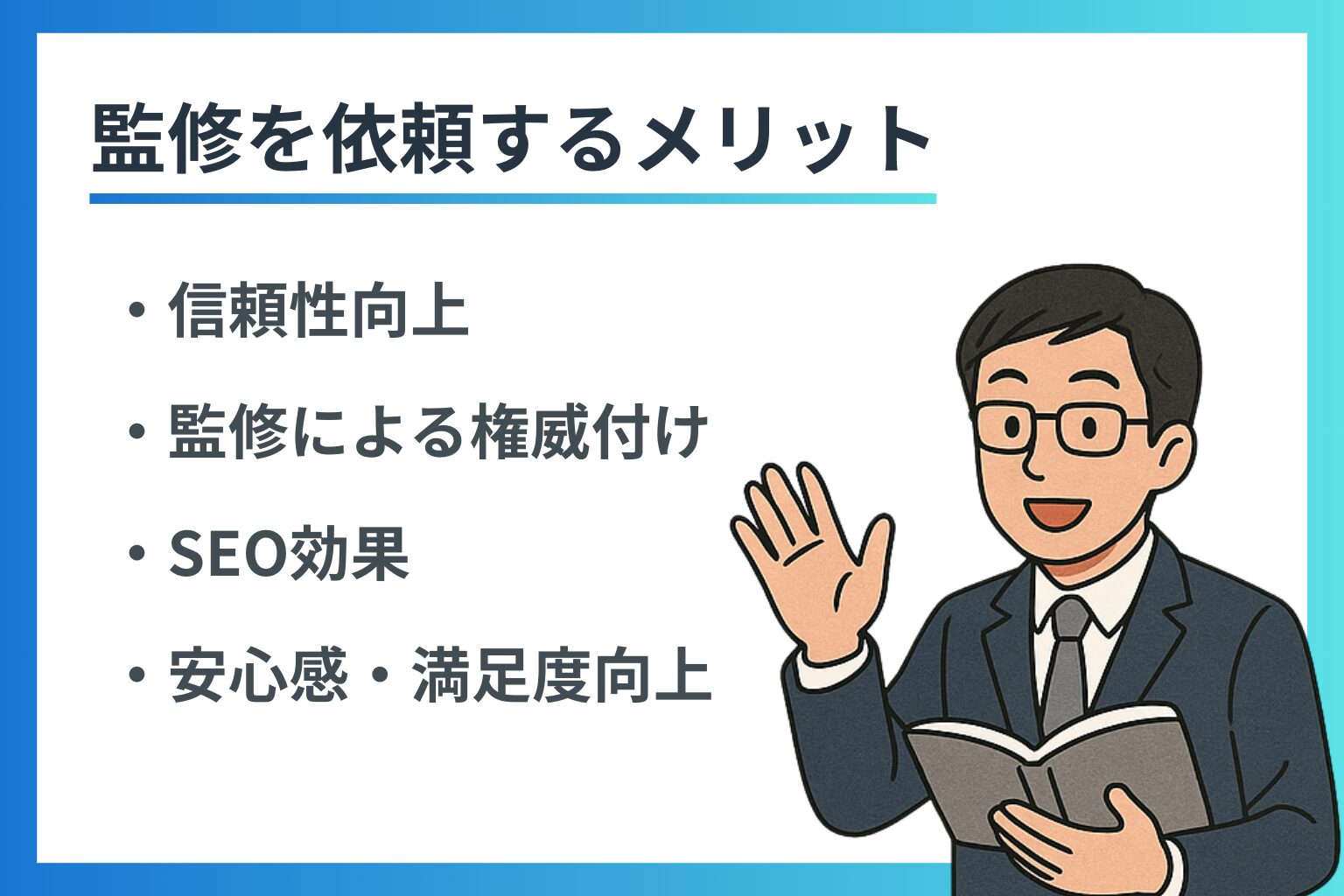 監修を依頼するメリット

・信頼性向上

・監修による権威付け

・SEO効果

・安心感・満足度向上